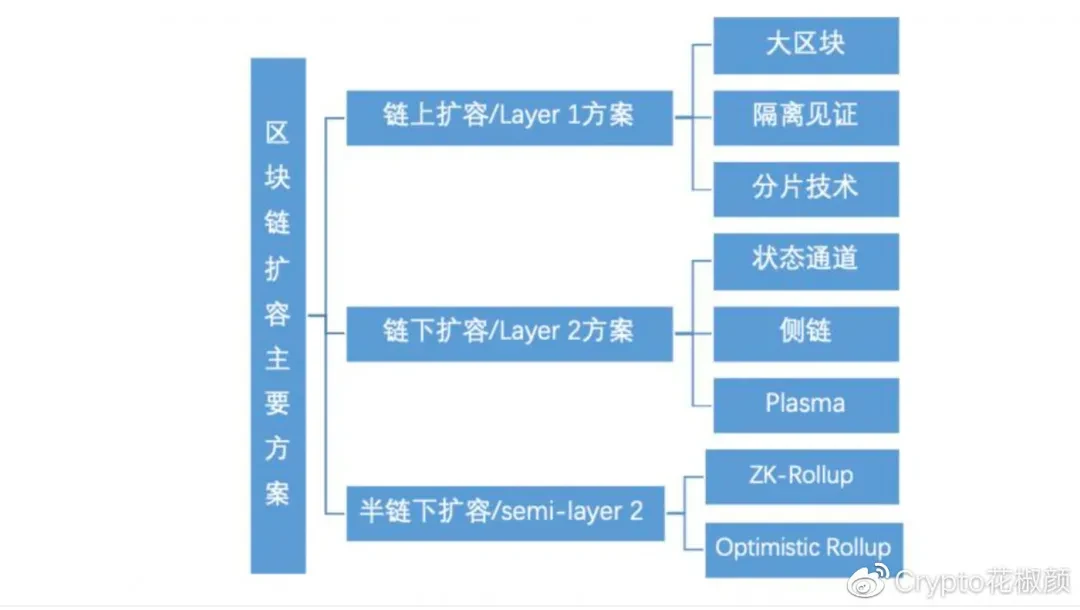 区块链扩容主要方案

链上扩容/Layer 1方案

大区块

隔离见证

分片技术

链下扩容/Layer 2方案

状态通道

侧链

Plasma

半链下扩容/semi-layer 2

ZK-Rollup

Optimistic Rollup

Crypto花椒颜